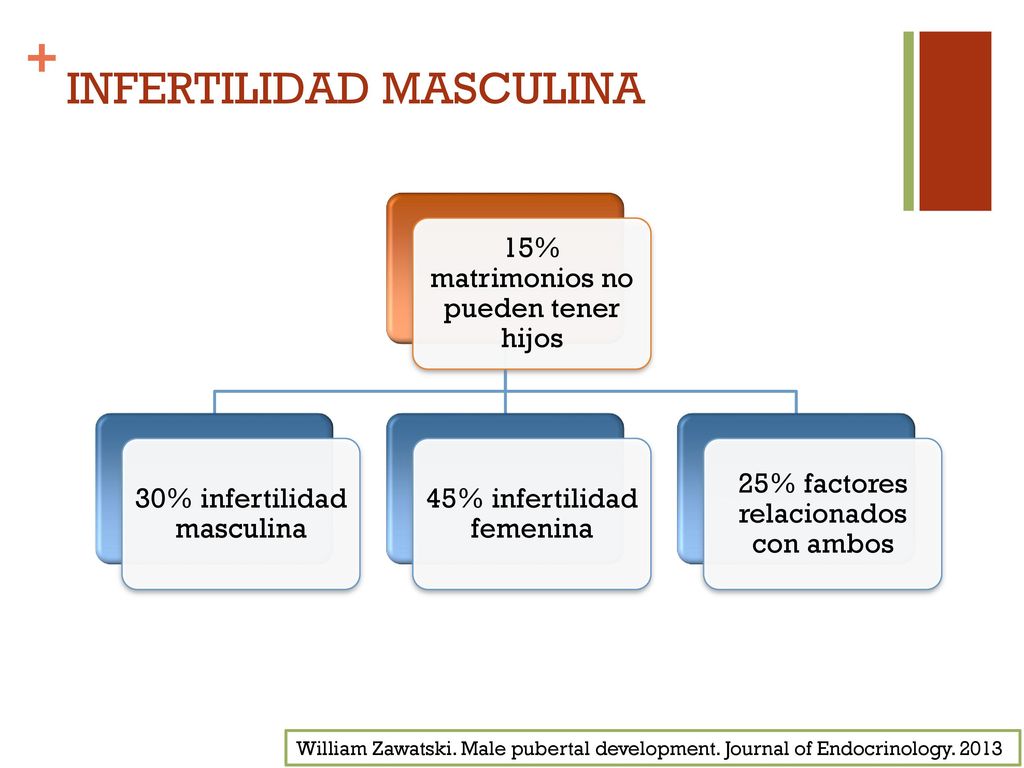 + INFERTILIDAD MASCULINA

15% matrimonios no pueden tener hijos

30% infertilidad masculina

45% infertilidad femenina

25% factores relacionados con ambos

William Zawatski. Male pubertal development. Journal of Endocrinology. 2013